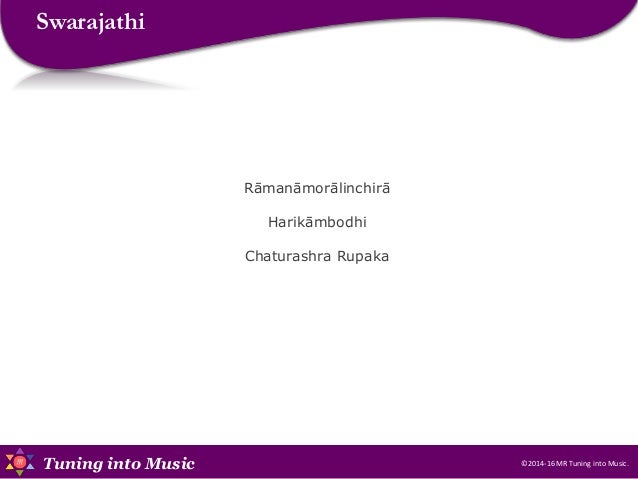 Swarajathi

Rāmanāmorālinchirā

Harikāmbodhi

Chaturashra Rupaka

Tuning into Music

©2014-16 MR Tuning into Music.